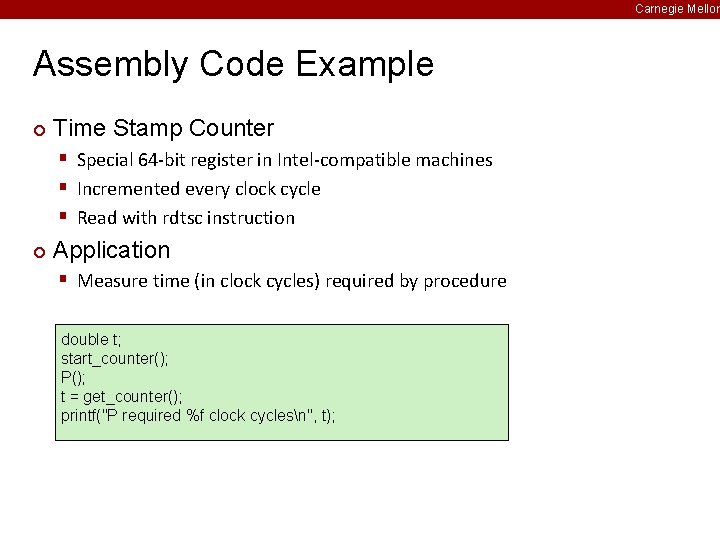 Carnegie Mellon

Assembly Code Example

Time Stamp Counter

Special 64-bit register in Intel-compatible machines

Incremented every clock cycle

Read with rdtsc instruction

Application

Measure time (in clock cycles) required by procedure

double t;
start_counter();
P();
t = get_counter();
printf("P required %f clock cycles\n", t);